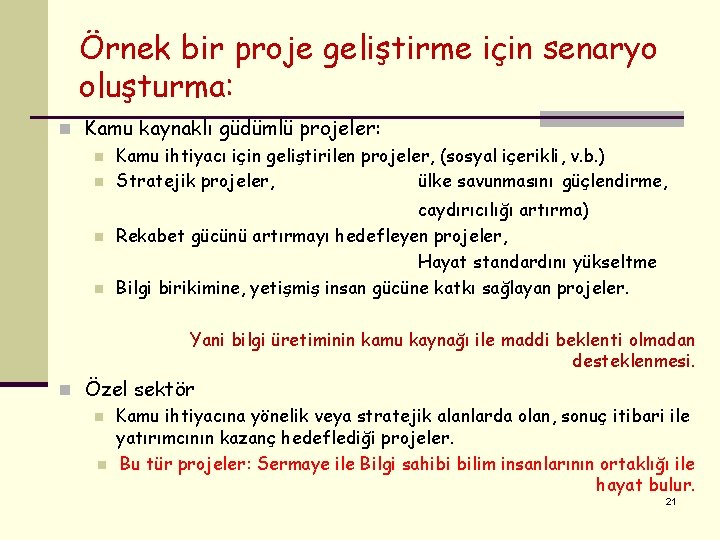 Örnek bir proje geliştirme için senaryo oluşturma:

Kamu kaynaklı güdümlü projeler:

Kamu ihtiyacı için geliştirilen projeler, (sosyal içerikli, v.b.)

Stratejik projeler, ülke savunmasını güçlendirme, caydırıcılığı artırma)

Rekabet gücünü artırmayı hedefleyen projeler, Hayat standardını yükseltme

Bilgi birikimine, yetişmiş insan gücüne katkı sağlayan projeler.

Yani bilgi üretiminin kamu kaynağı ile maddi beklenti olmadan desteklenmesi.

Özel sektör

Kamu ihtiyacına yönelik veya stratejik alanlarda olan, sonuç itibari ile yatırımcının kazanç hedeflediği projeler.

Bu tür projeler: Sermaye ile Bilgi sahibi bilim insanlarının ortaklığı ile hayat bulur.

21